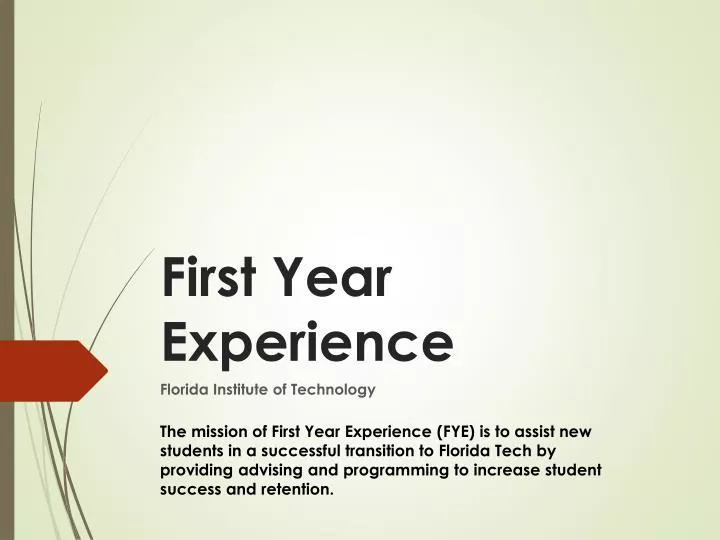 First Year Experience

Florida Institute of Technology

The mission of First Year Experience (FYE) is to assist new students in a successful transition to Florida Tech by providing advising and programming to increase student success and retention.